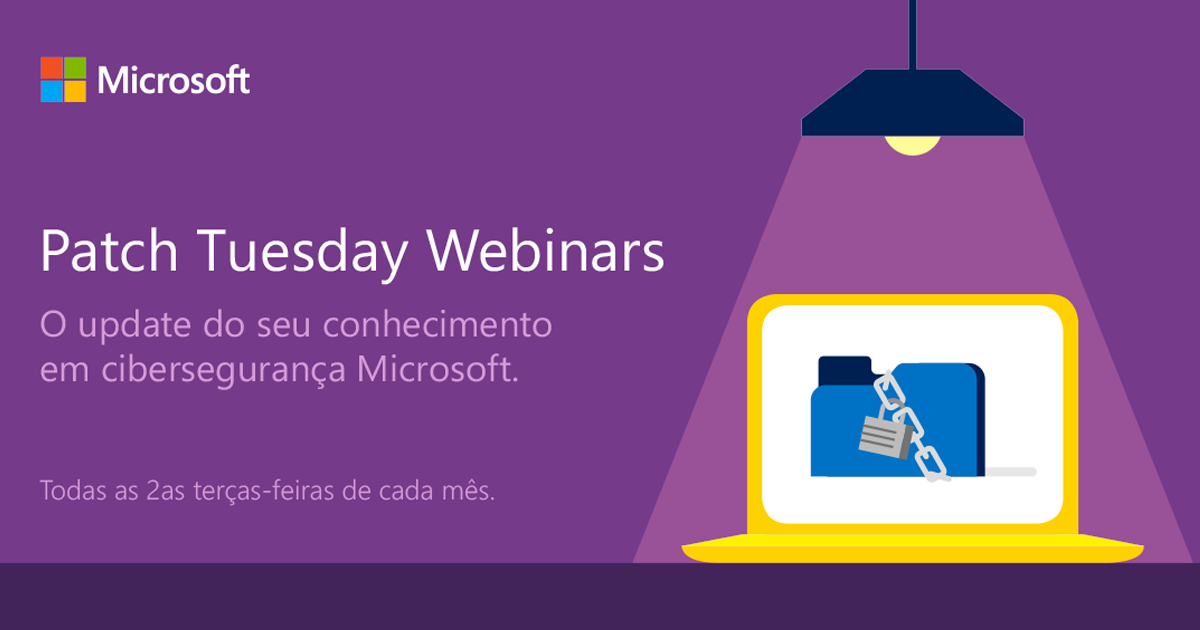 Microsoft

Patch Tuesday Webinars

O update do seu conhecimento em cibersegurança Microsoft.

Todas as 2as terças-feiras de cada mês.